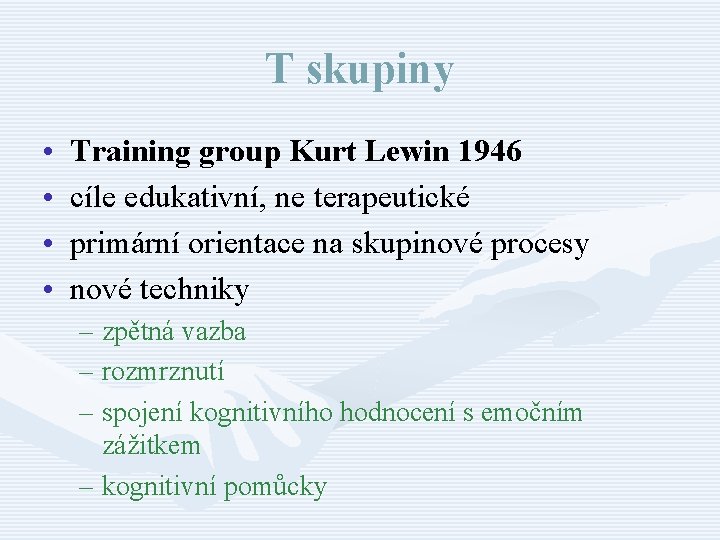 T skupiny

• Training group Kurt Lewin 1946
• cíle edukativní, ne terapeutické
• primární orientace na skupinové procesy
• nové techniky
– zpětná vazba
– rozmrznutí
– spojení kognitivního hodnocení s emočním zážitkem
– kognitivní pomůcky